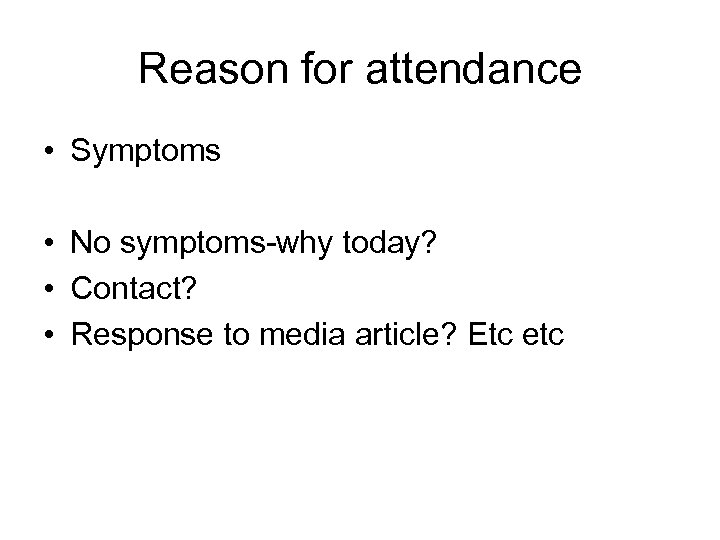 Reason for attendance

• Symptoms

• No symptoms-why today?
• Contact?
• Response to media article? Etc etc